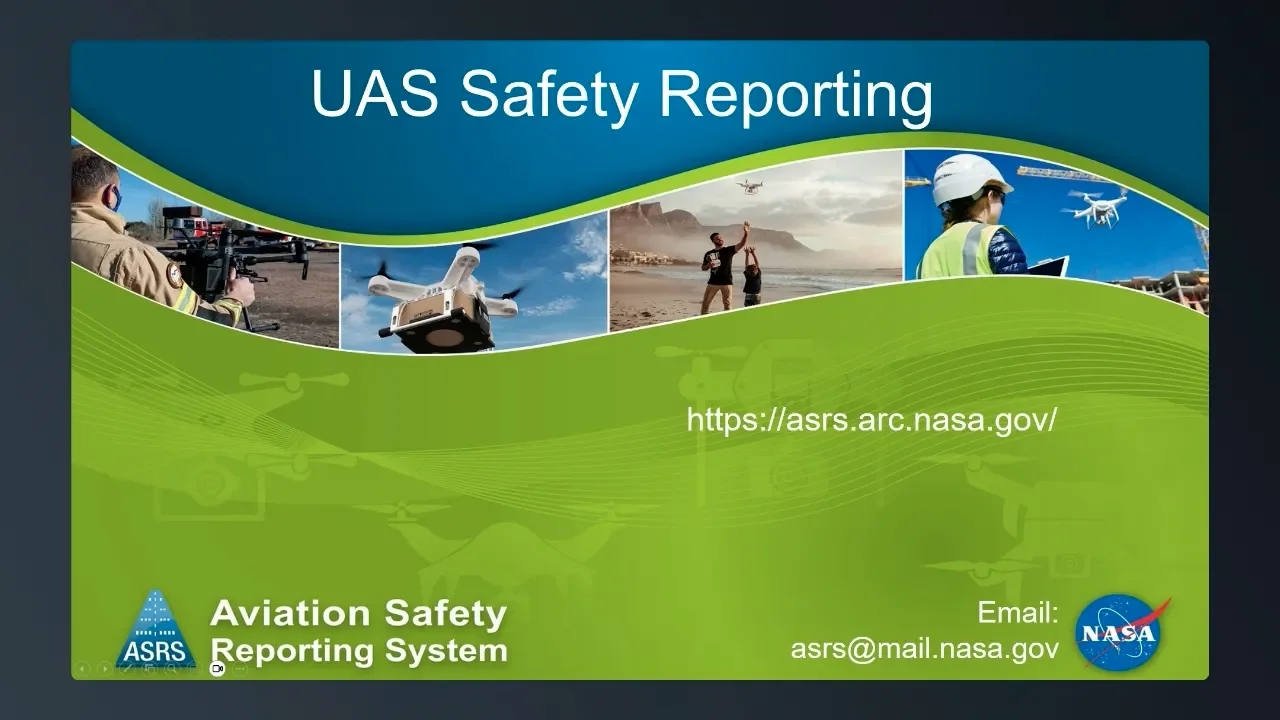 UAS Safety Reporting

https://asrs.arc.nasa.gov/

ASRS
Aviation Safety
Reporting System

Email:
asrs@mail.nasa.gov

NASA